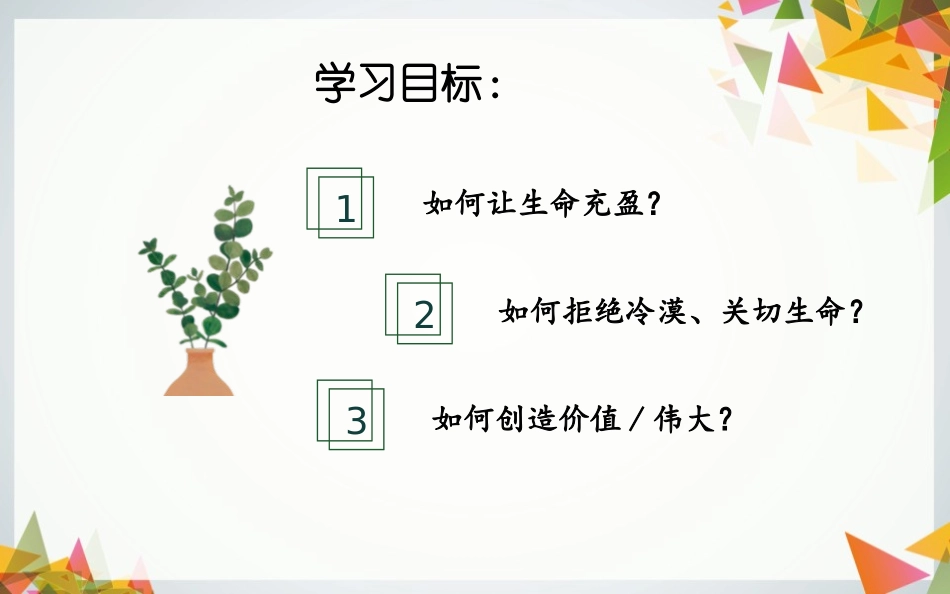 学习目标：

1 如何让生命充盈？

2 如何拒绝冷漠、关切生命？

3 如何创造价值／伟大？